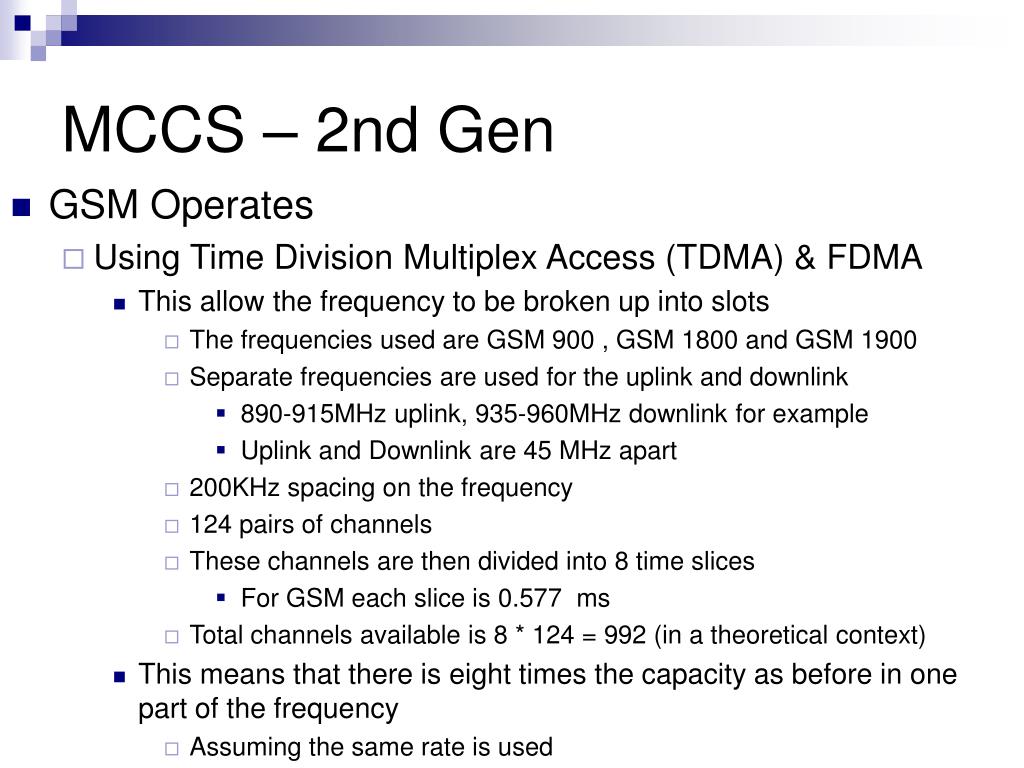 MCCS – 2nd Gen

GSM Operates

Using Time Division Multiplex Access (TDMA) & FDMA

This allow the frequency to be broken up into slots

The frequencies used are GSM 900 , GSM 1800 and GSM 1900

Separate frequencies are used for the uplink and downlink

890-915MHz uplink, 935-960MHz downlink for example

Uplink and Downlink are 45 MHz apart

200KHz spacing on the frequency

124 pairs of channels

These channels are then divided into 8 time slices

For GSM each slice is 0.577 ms

Total channels available is 8 * 124 = 992 (in a theoretical context)

This means that there is eight times the capacity as before in one part of the frequency

Assuming the same rate is used